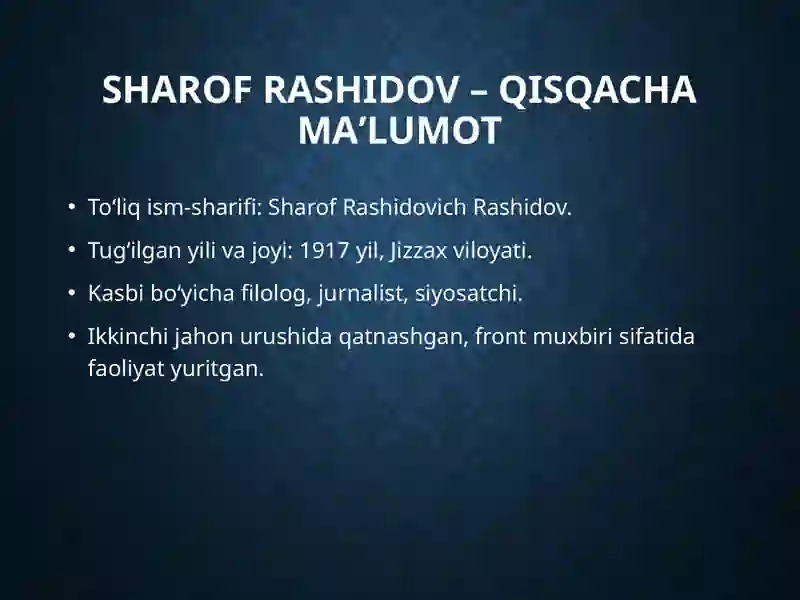 SHAROF RASHIDOV – QISQACHA MA’LUMOT

• To‘liq ism-sharifi: Sharof Rashidovich Rashidov.

• Tug‘ilgan yili va joyi: 1917 yil, Jizzax viloyati.

• Kasbi bo‘yicha filolog, jurnalist, siyosatchi.

• Ikkinchi jahon urushida qatnashgan, front muxbiri sifatida faoliyat yuritgan.